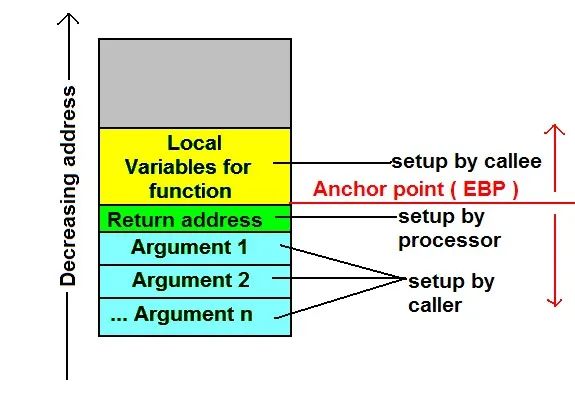 Decreasing address

Local Variables for function

setup by callee

Anchor point ( EBP )

Return address

setup by processor

Argument 1

Argument 2

... Argument n

setup by caller